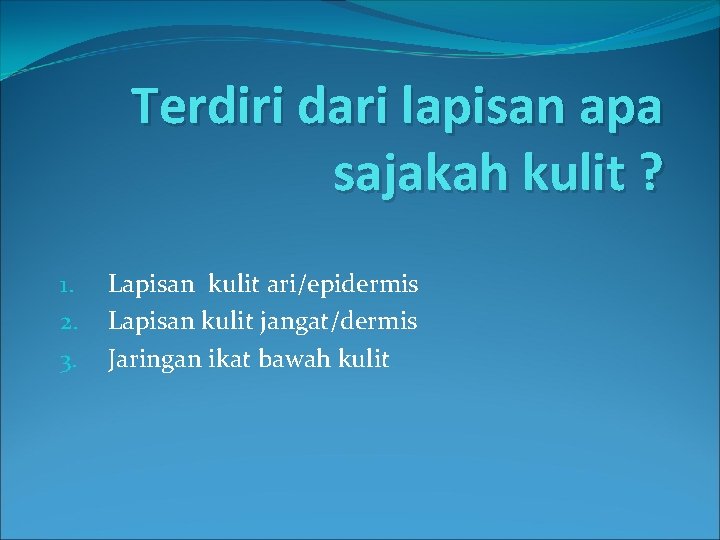 Terdiri dari lapisan apa sajakah kulit ?

1. Lapisan  kulit ari/epidermis
2. Lapisan kulit jangat/dermis
3. Jaringan ikat bawah kulit